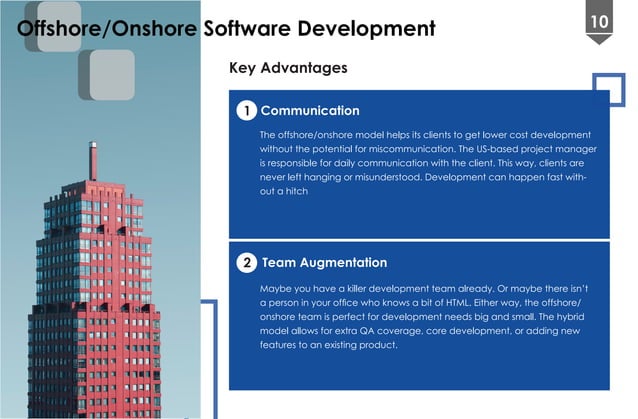 Offshore/Onshore Software Development

10

Key Advantages

1 Communication

The offshore/onshore model helps its clients to get lower cost development without the potential for miscommunication. The US-based project manager is responsible for daily communication with the client. This way, clients are never left hanging or misunderstood. Development can happen fast without a hitch

2 Team Augmentation

Maybe you have a killer development team already. Or maybe there isn't a person in your office who knows a bit of HTML. Either way, the offshore/onshore team is perfect for development needs big and small. The hybrid model allows for extra QA coverage, core development, or adding new features to an existing product.